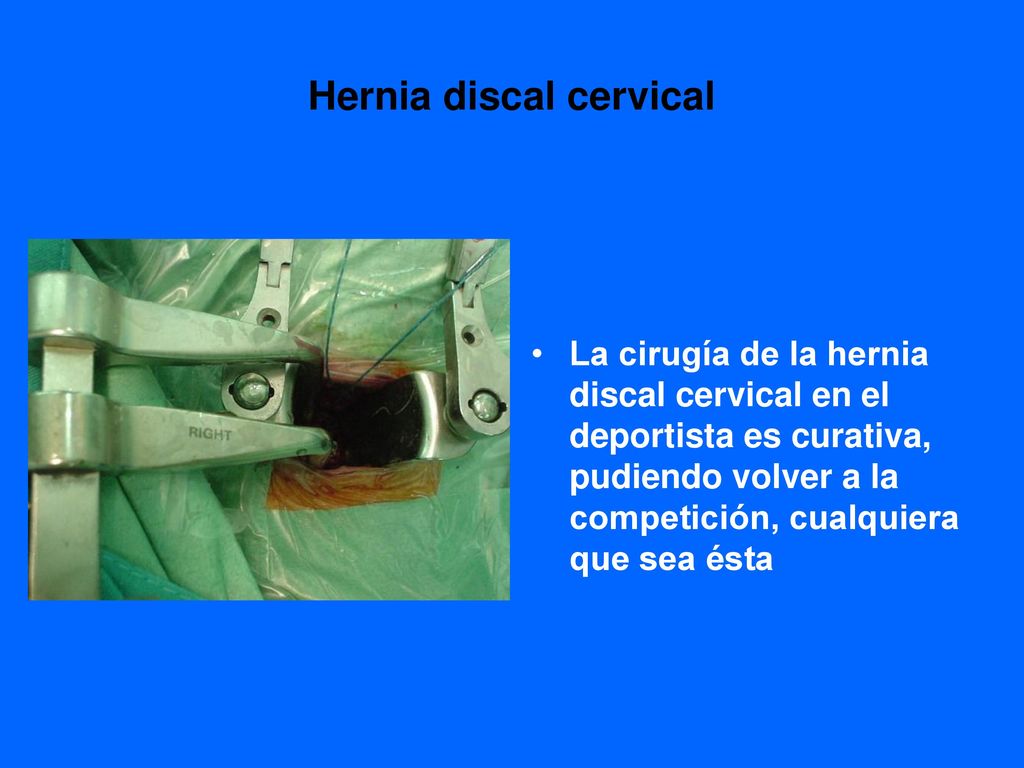 Hernia discal cervical

RIGHT

• La cirugía de la hernia discal cervical en el deportista es curativa, pudiendo volver a la competición, cualquiera que sea ésta